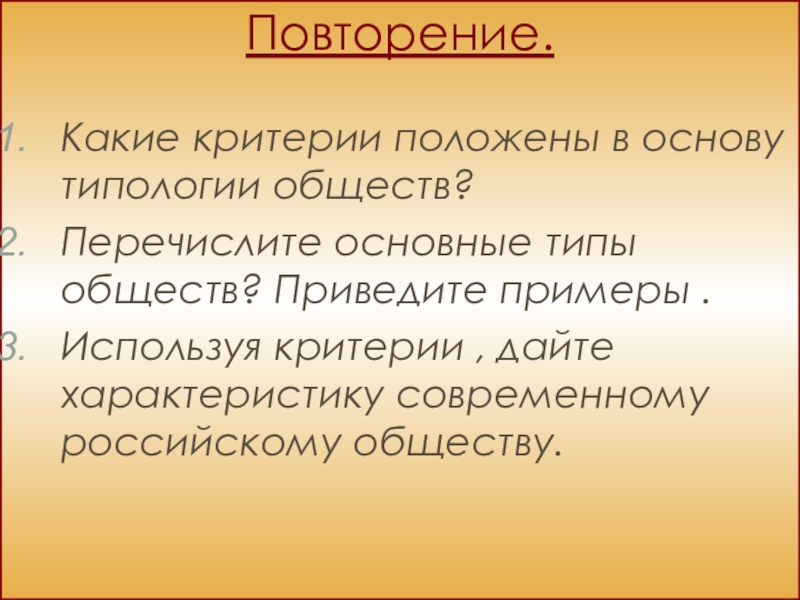 Повторение.

1. Какие критерии положены в основу типологии обществ?
2. Перечислите основные типы обществ? Приведите примеры .
3. Используя критерии , дайте характеристику современному российскому обществу.